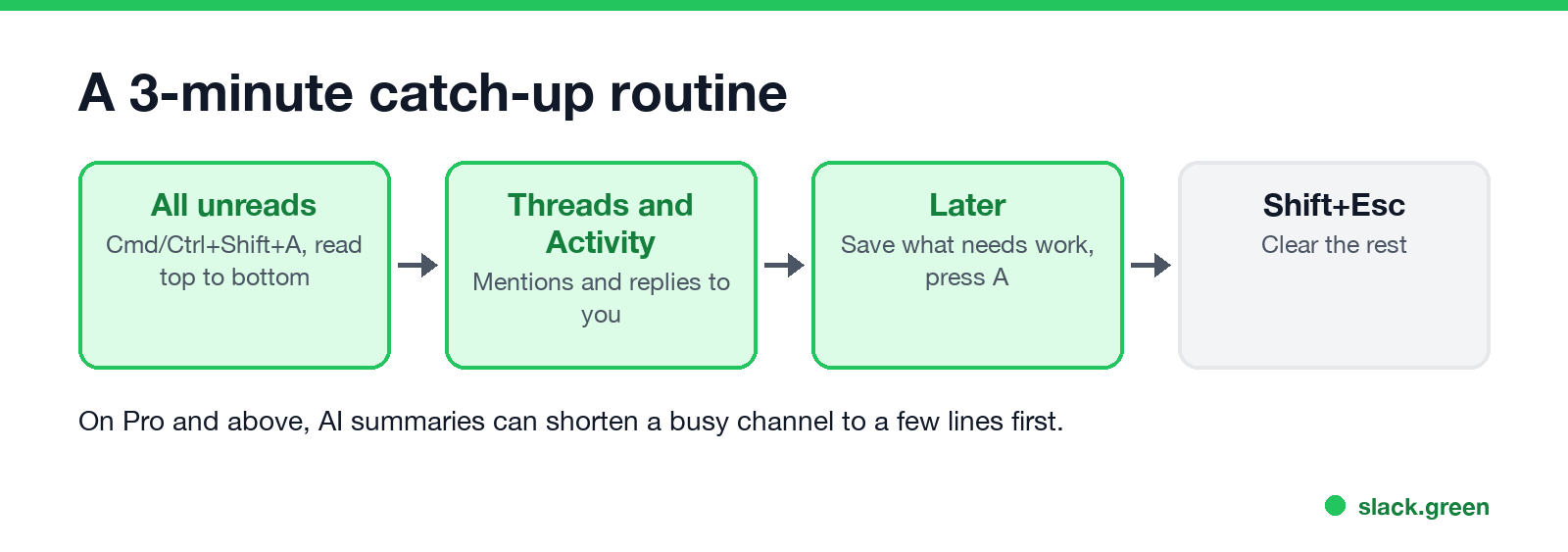 A 3-minute catch-up routine

All unreads
Cmd/Ctrl+Shift+A, read top to bottom

Threads and Activity
Mentions and replies to you

Later
Save what needs work, press A

Shift+Esc
Clear the rest

On Pro and above, AI summaries can shorten a busy channel to a few lines first.

slack.green